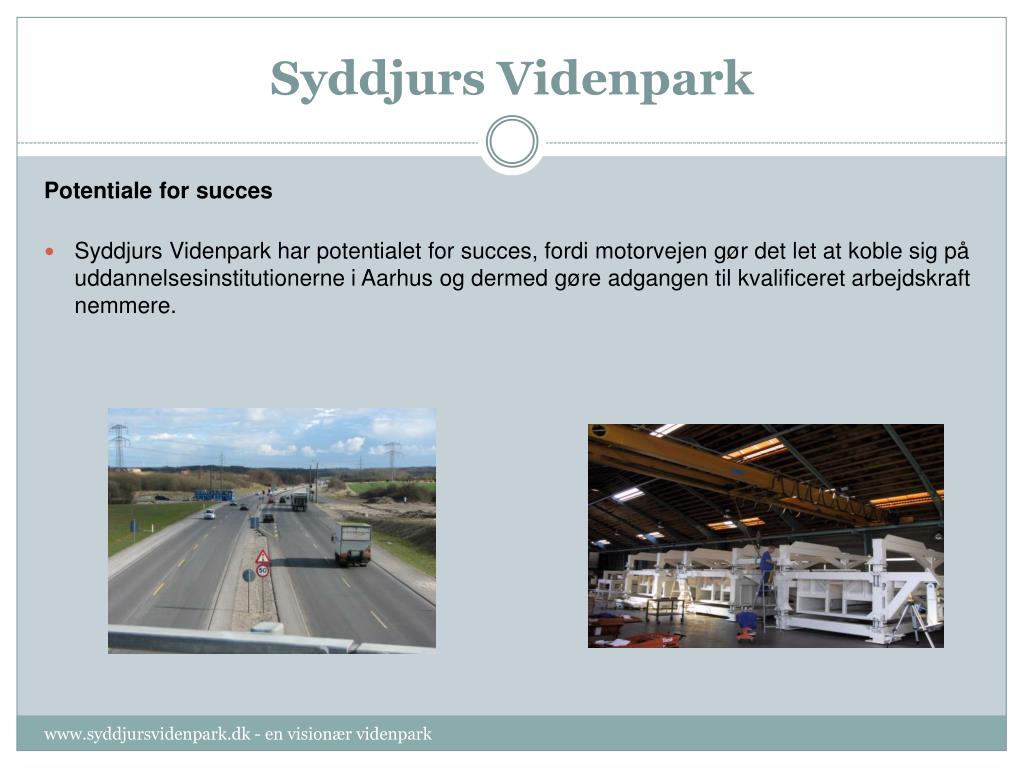 Syddjurs Videnpark

Potentiale for succes

Syddjurs Videnpark har potentialet for succes, fordi motorvejen gør det let at koble sig på uddannelsesinstitutionerne i Aarhus og dermed gøre adgangen til kvalificeret arbejdskraft nemmere.

50

www.syddjursvidenpark.dk - en visionær videnpark